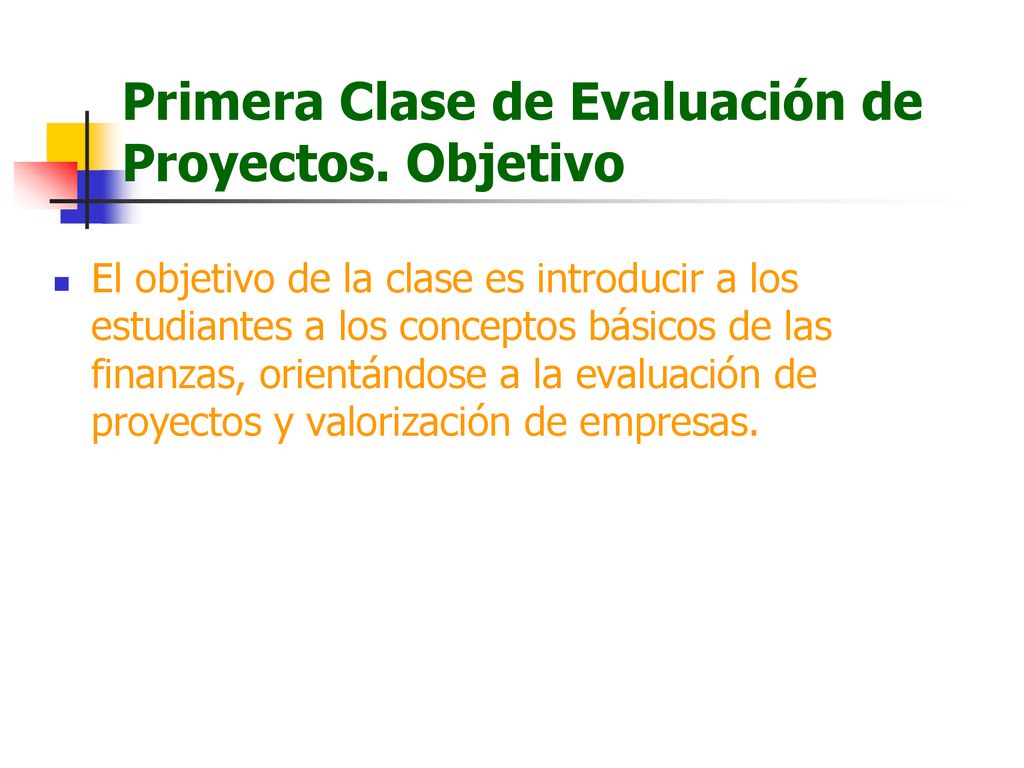 Primera Clase de Evaluación de Proyectos. Objetivo

El objetivo de la clase es introducir a los estudiantes a los conceptos básicos de las finanzas, orientándose a la evaluación de proyectos y valorización de empresas.